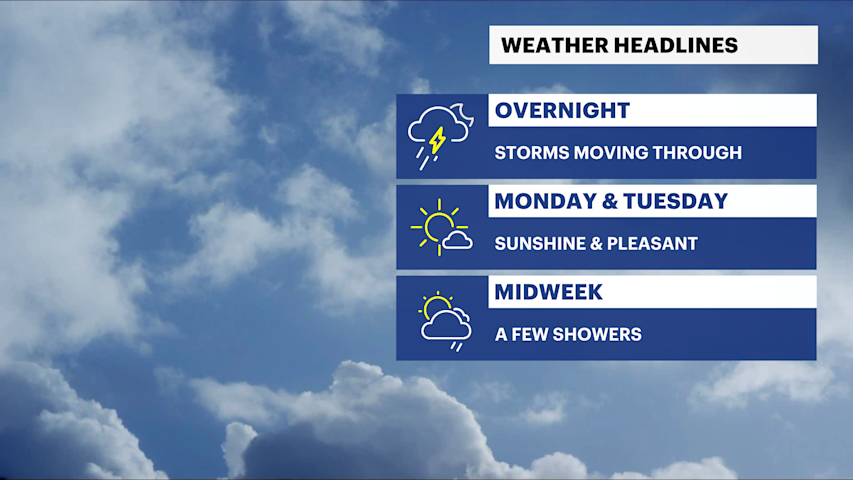 WEATHER HEADLINES

OVERNIGHT

STORMS MOVING THROUGH

MONDAY & TUESDAY

SUNSHINE & PLEASANT

MIDWEEK

A FEW SHOWERS